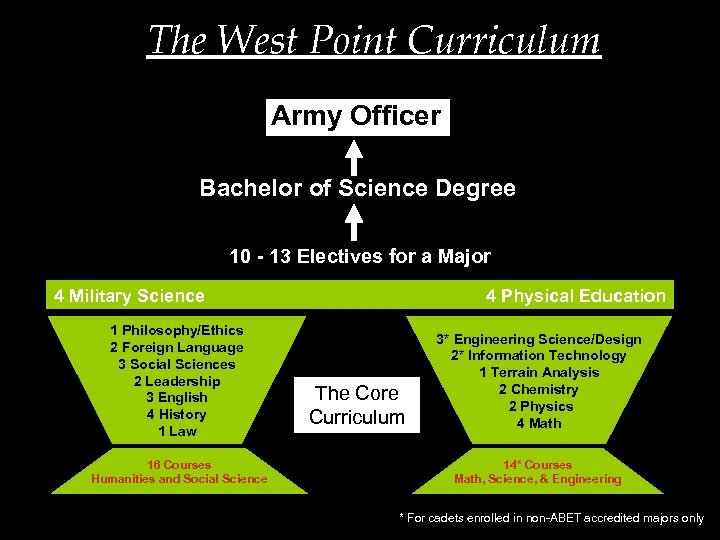 The West Point Curriculum

Army Officer

Bachelor of Science Degree

10 - 13 Electives for a Major

4 Military Science

4 Physical Education

1 Philosophy/Ethics
2 Foreign Language
3 Social Sciences
2 Leadership
3 English
4 History
1 Law

16 Courses
Humanities and Social Science

The Core Curriculum

3* Engineering Science/Design
2* Information Technology
1 Terrain Analysis
2 Chemistry
2 Physics
4 Math

14* Courses
Math, Science, & Engineering

* For cadets enrolled in non-ABET accredited majors only